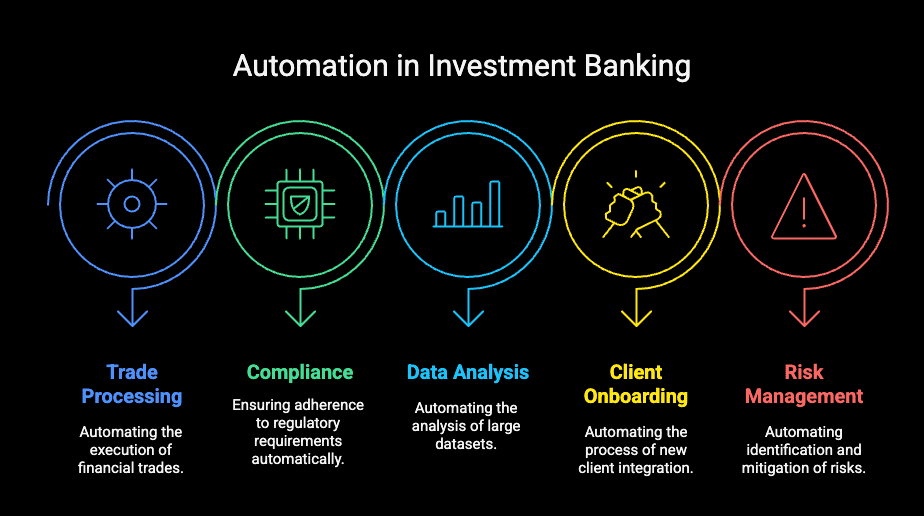 Automation in Investment Banking

Trade Processing

Automating the execution of financial trades.

Compliance

Ensuring adherence to regulatory requirements automatically.

Data Analysis

Automating the analysis of large datasets.

Client Onboarding

Automating the process of new client integration.

Risk Management

Automating identification and mitigation of risks.